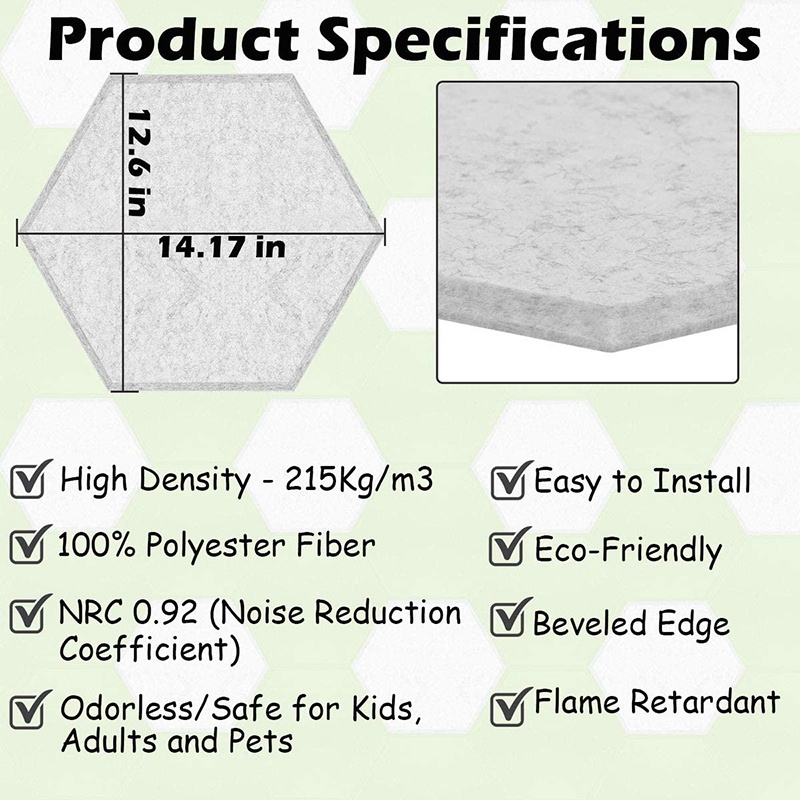 Product Specifications

12.6 in

14.17 in

High Density - 215Kg/m3

100% Polyester Fiber

NRC 0.92 (Noise Reduction Coefficient)

Odorless/Safe for Kids, Adults and Pets

Easy to Install

Eco-Friendly

Beveled Edge

Flame Retardant